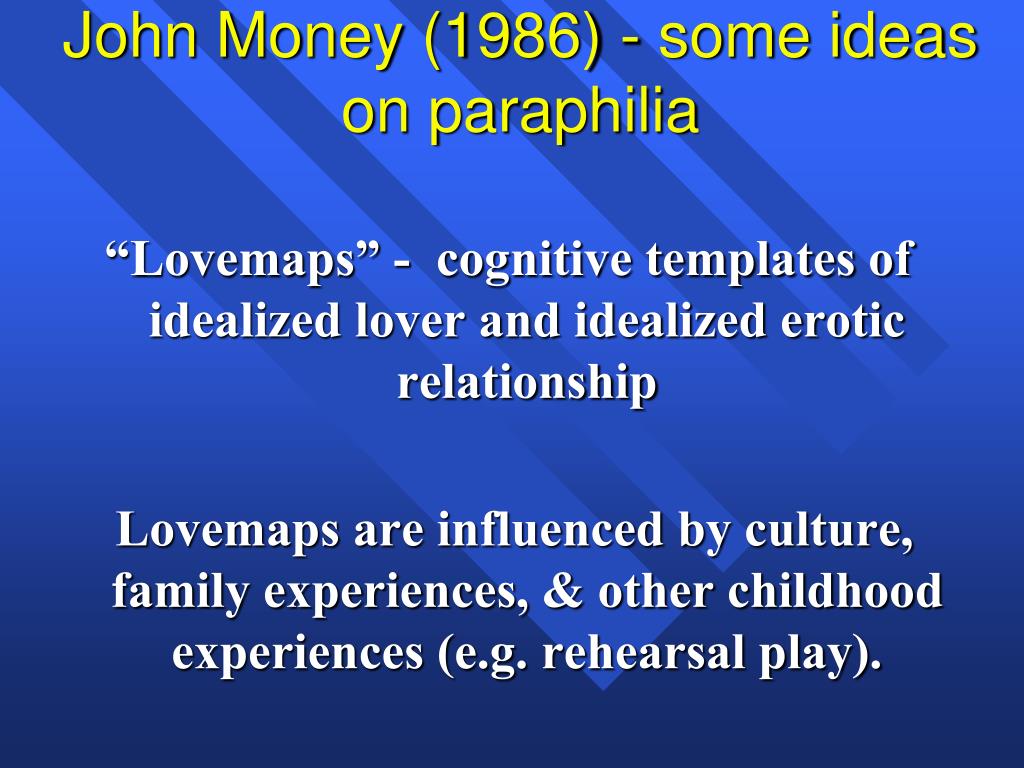 John Money (1986) - some ideas on paraphilia

“Lovemaps” - cognitive templates of idealized lover and idealized erotic relationship

Lovemaps are influenced by culture, family experiences, & other childhood experiences (e.g. rehearsal play).